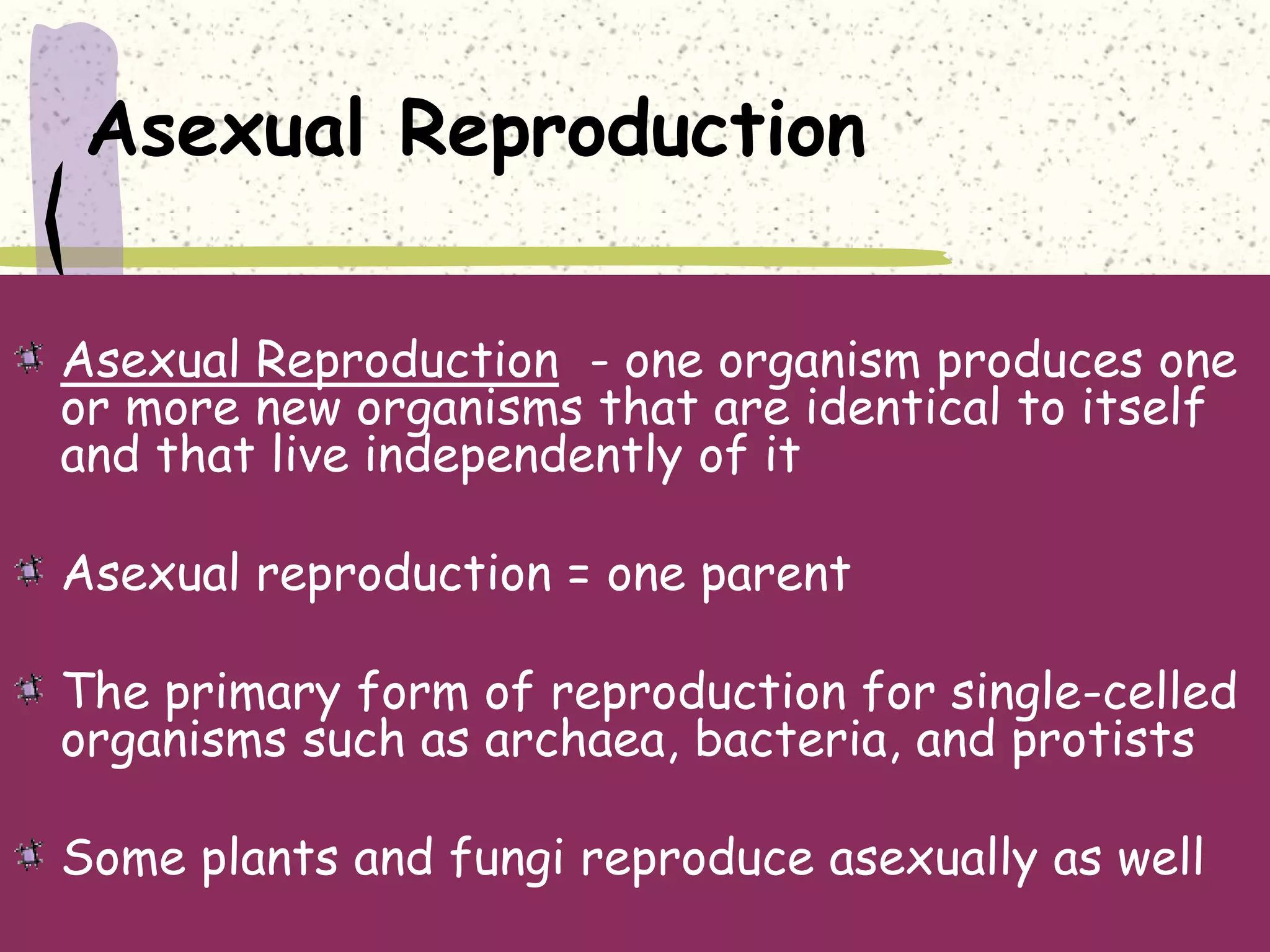 Asexual Reproduction

Asexual Reproduction - one organism produces one or more new organisms that are identical to itself and that live independently of it

Asexual reproduction = one parent

The primary form of reproduction for single-celled organisms such as archaea, bacteria, and protists

Some plants and fungi reproduce asexually as well